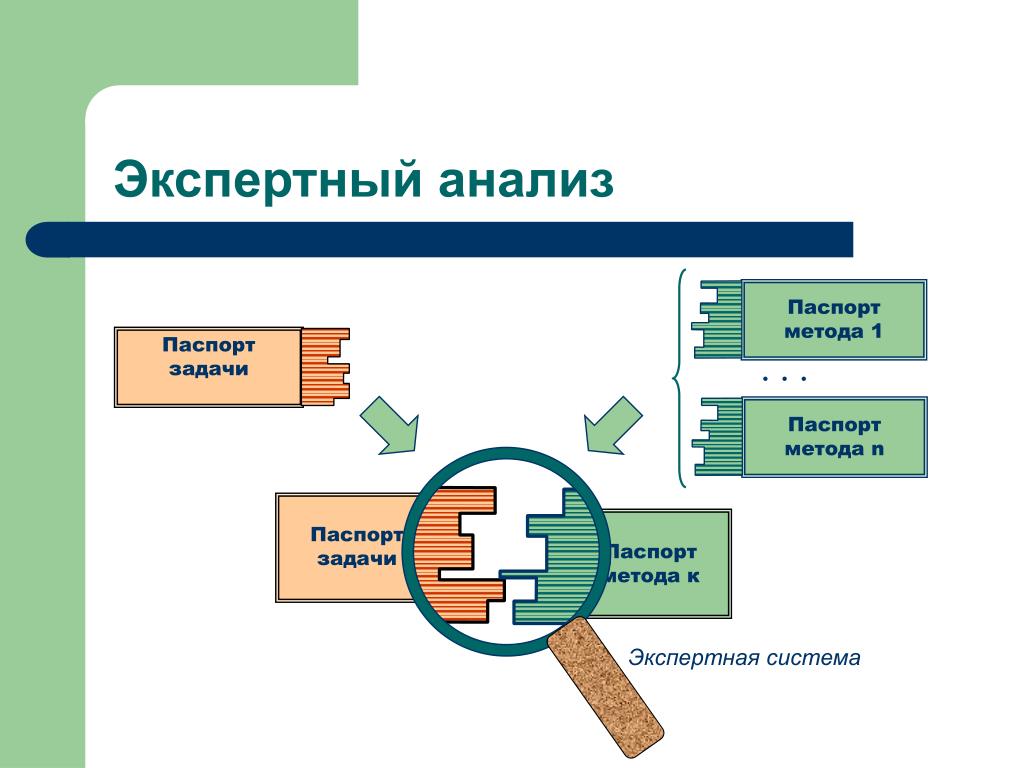 Экспертный анализ

Паспорт задачи

Паспорт метода 1

. . .

Паспорт метода n

Паспорт задачи

Паспорт метода к

Экспертная система